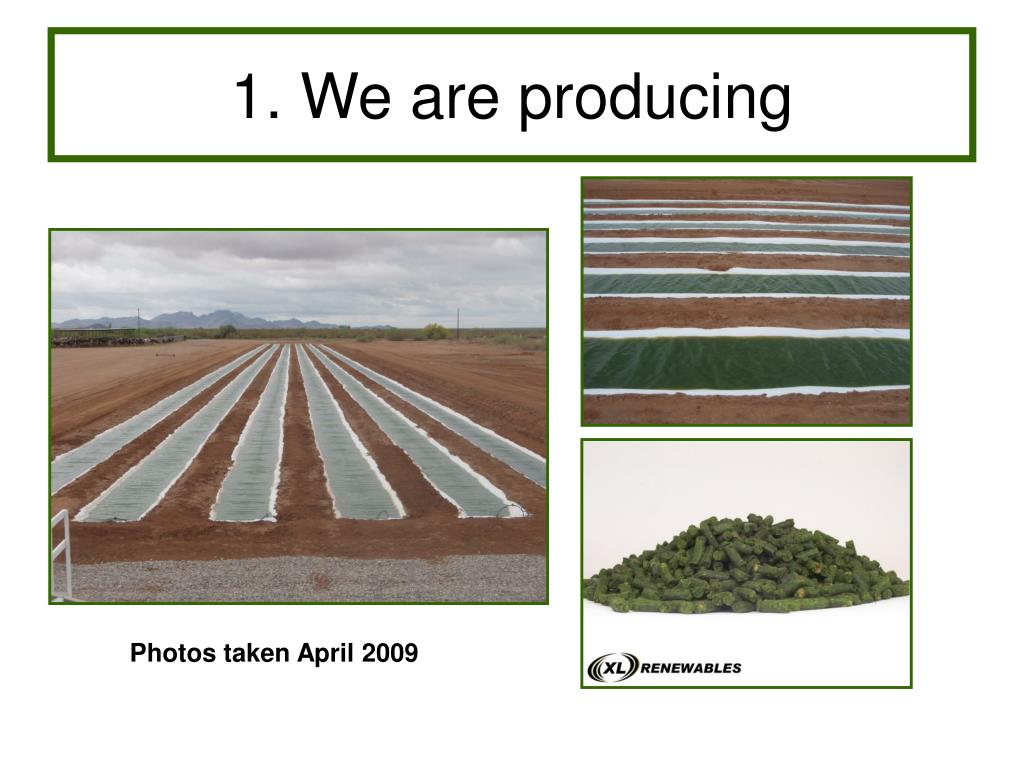 1. We are producing

Photos taken April 2009

XL RENEWABLES